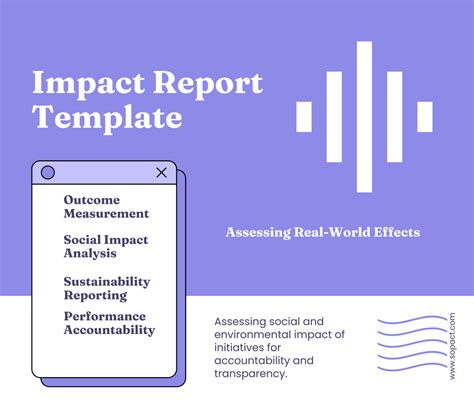 Impact Report Template

Outcome Measurement

Social Impact Analysis

Sustainability Reporting

Performance Accountability

Assessing Real-World Effects

Assessing social and environmental impact of initiatives for accountability and transparency.

www.sopact.com